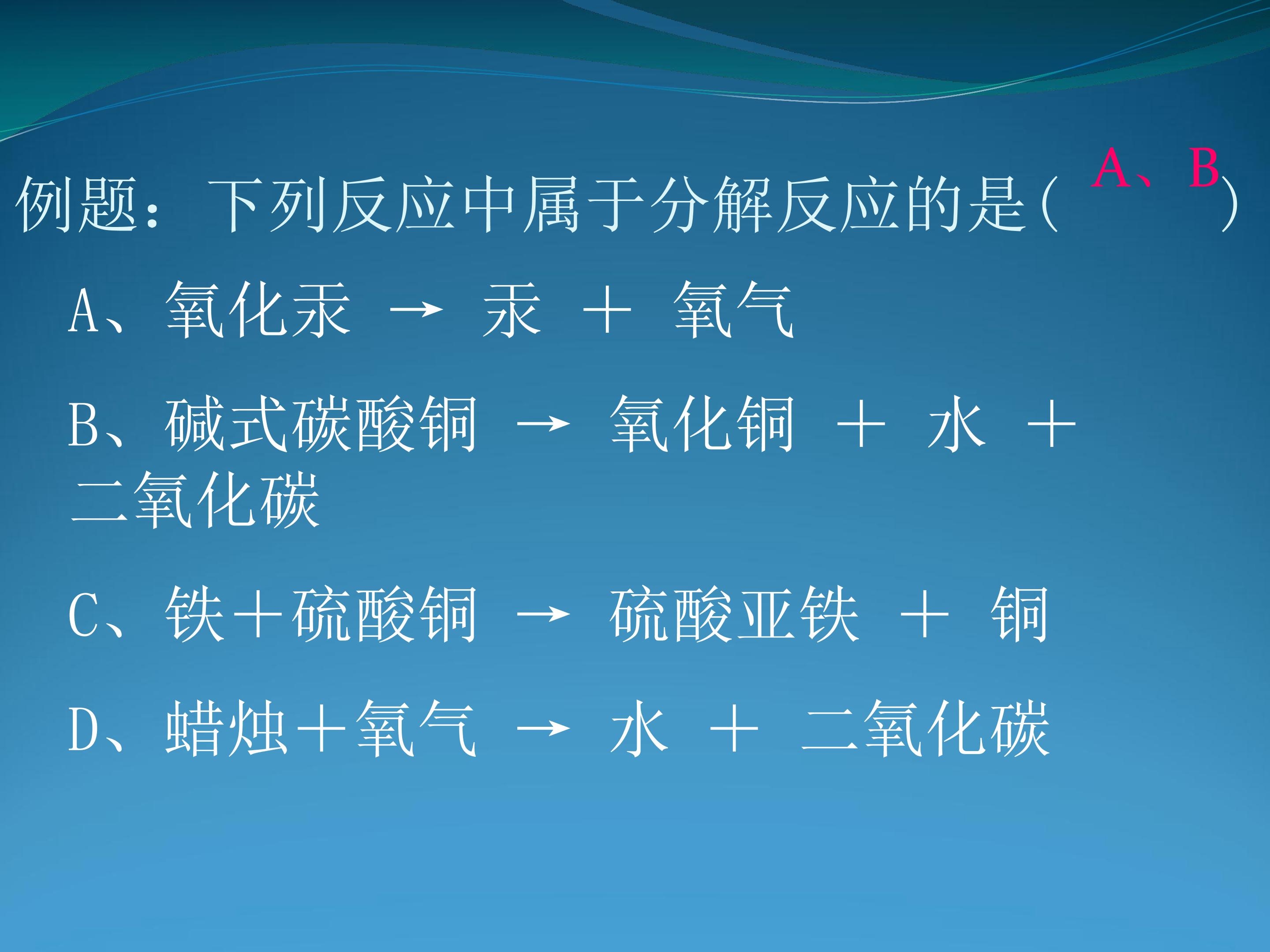 例题：下列反应中属于分解反应的是（ A、B ）

A、氧化汞 → 汞 ＋ 氧气

B、碱式碳酸铜 → 氧化铜 ＋ 水 ＋ 二氧化碳

C、铁＋硫酸铜 → 硫酸亚铁 ＋ 铜

D、蜡烛＋氧气 → 水 ＋ 二氧化碳